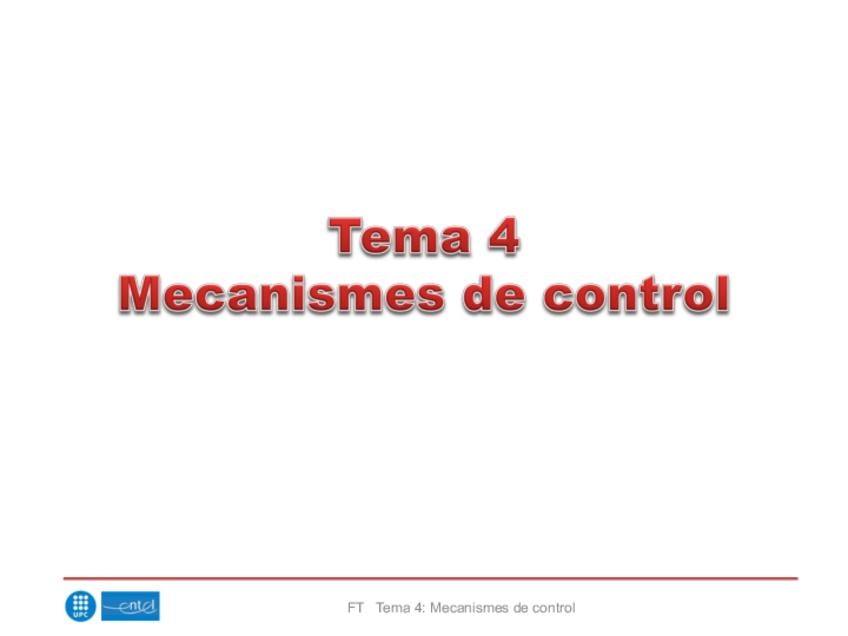 Tema 4
Mecanismes de control

UPC entel

FT Tema 4: Mecanismes de control